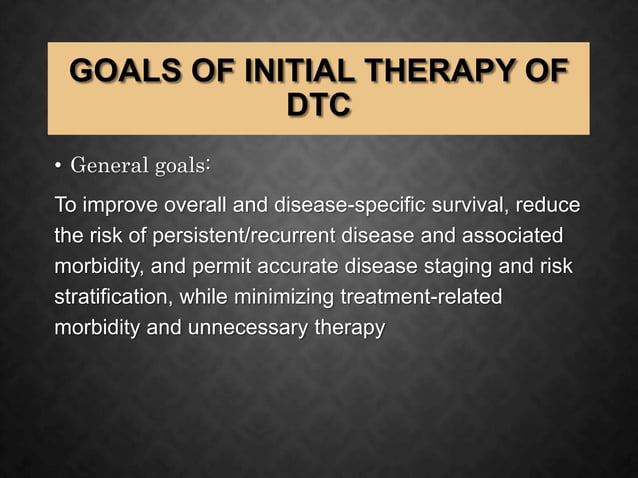 GOALS OF INITIAL THERAPY OF DTC

• General goals:

To improve overall and disease-specific survival, reduce the risk of persistent/recurrent disease and associated morbidity, and permit accurate disease staging and risk stratification, while minimizing treatment-related morbidity and unnecessary therapy